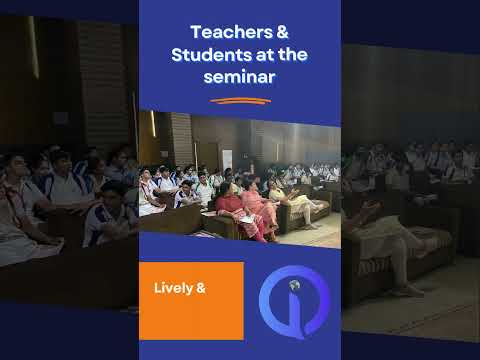 Teachers & Students at the seminar

Lively &